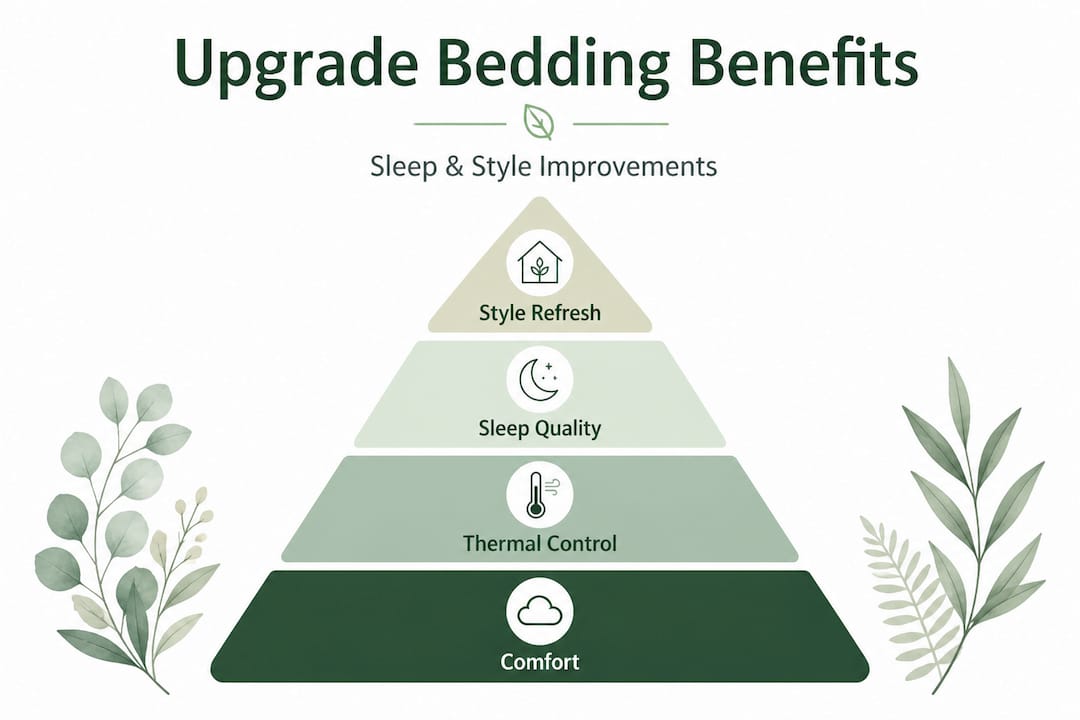 Upgrade Bedding Benefits

Sleep & Style Improvements

Style Refresh

Sleep Quality

Thermal Control

Comfort